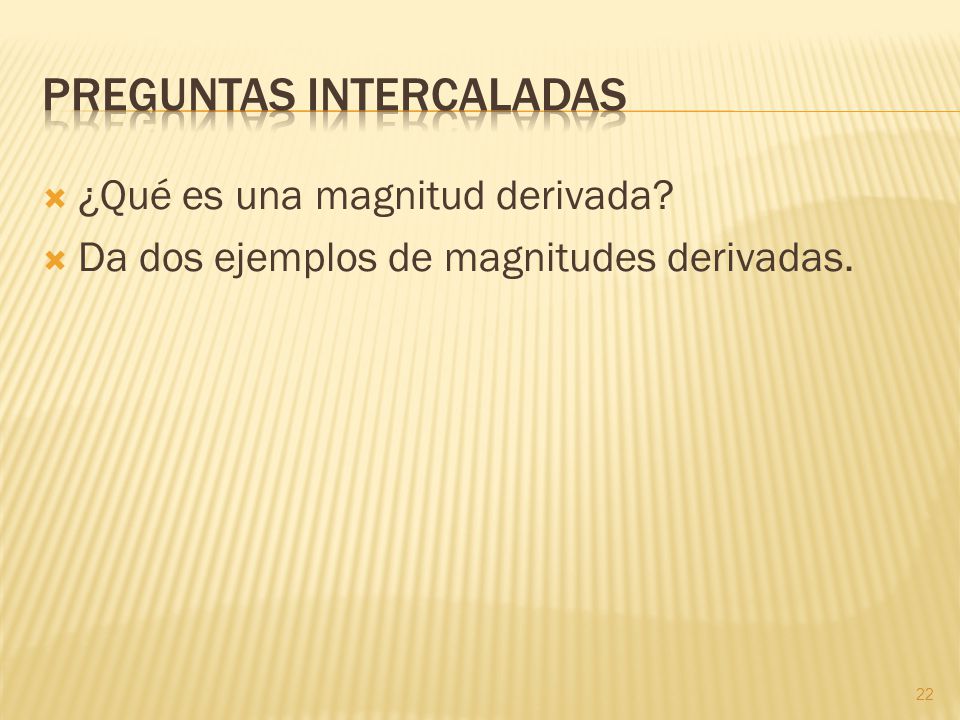 PREGUNTAS INTERCALADAS

¿Qué es una magnitud derivada?

Da dos ejemplos de magnitudes derivadas.

22